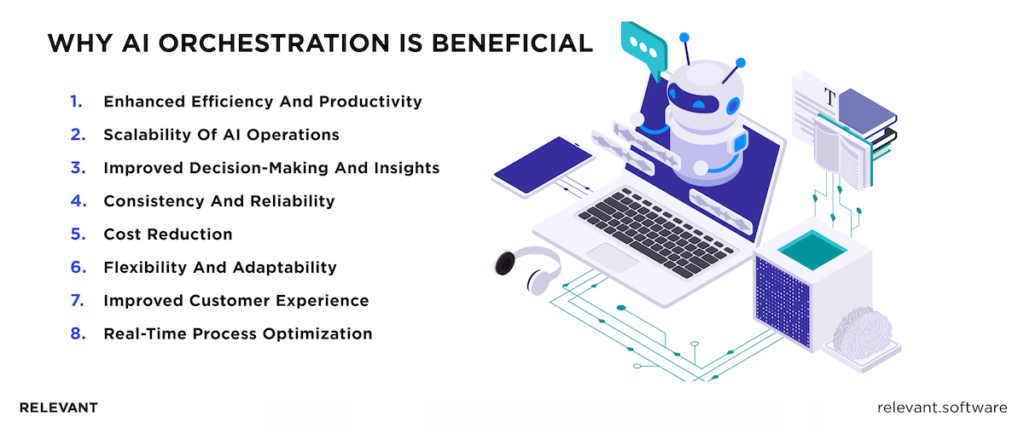 WHY AI ORCHESTRATION IS BENEFICIAL

1. Enhanced Efficiency And Productivity
2. Scalability Of AI Operations
3. Improved Decision-Making And Insights
4. Consistency And Reliability
5. Cost Reduction
6. Flexibility And Adaptability
7. Improved Customer Experience
8. Real-Time Process Optimization

T

RELEVANT

relevant.software